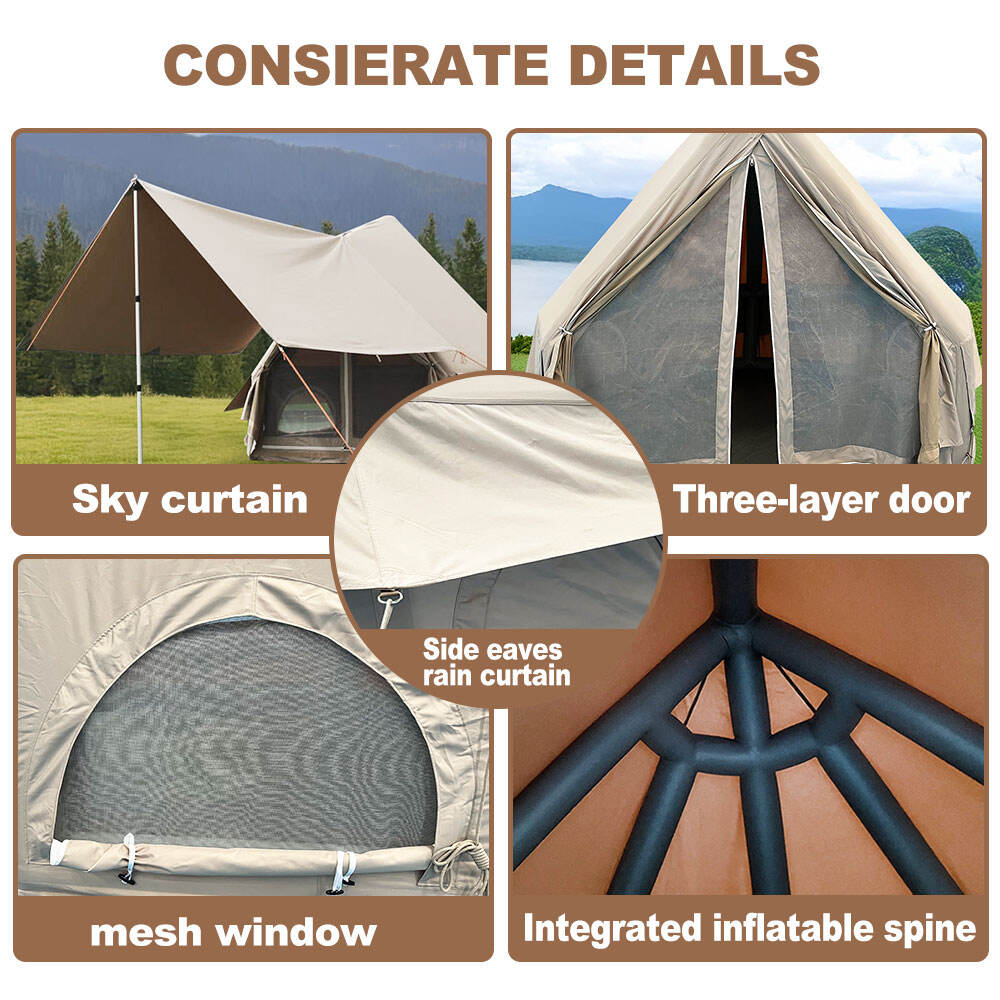 CONSIERATE DETAILS

Sky curtain

Three-layer door

Side eaves rain curtain

mesh window

Integrated inflatable spine